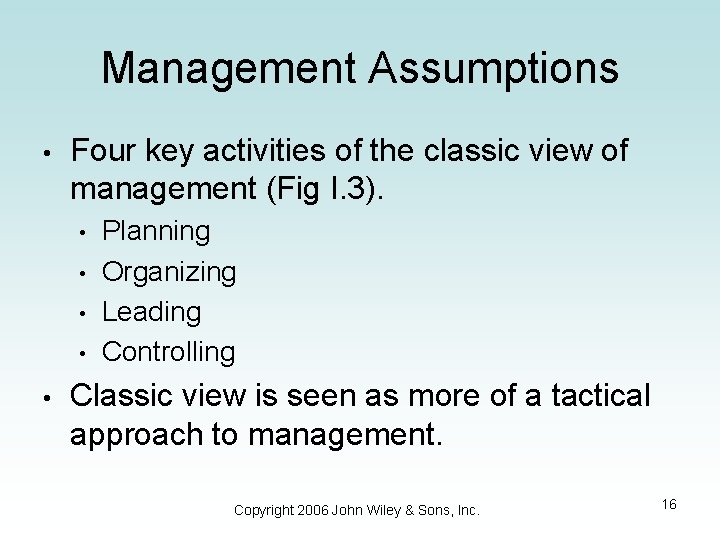 Management Assumptions

• Four key activities of the classic view of management (Fig I.3).
  • Planning
  • Organizing
  • Leading
  • Controlling
• Classic view is seen as more of a tactical approach to management.

Copyright 2006 John Wiley & Sons, Inc.

16